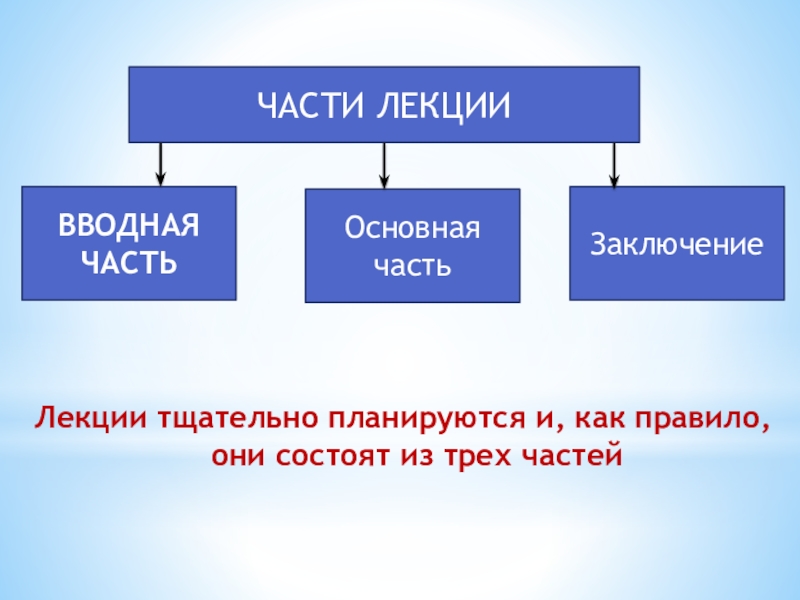 ЧАСТИ ЛЕКЦИИ

ВВОДНАЯ ЧАСТЬ

Основная часть

Заключение

Лекции тщательно планируются и, как правило, они состоят из трех частей